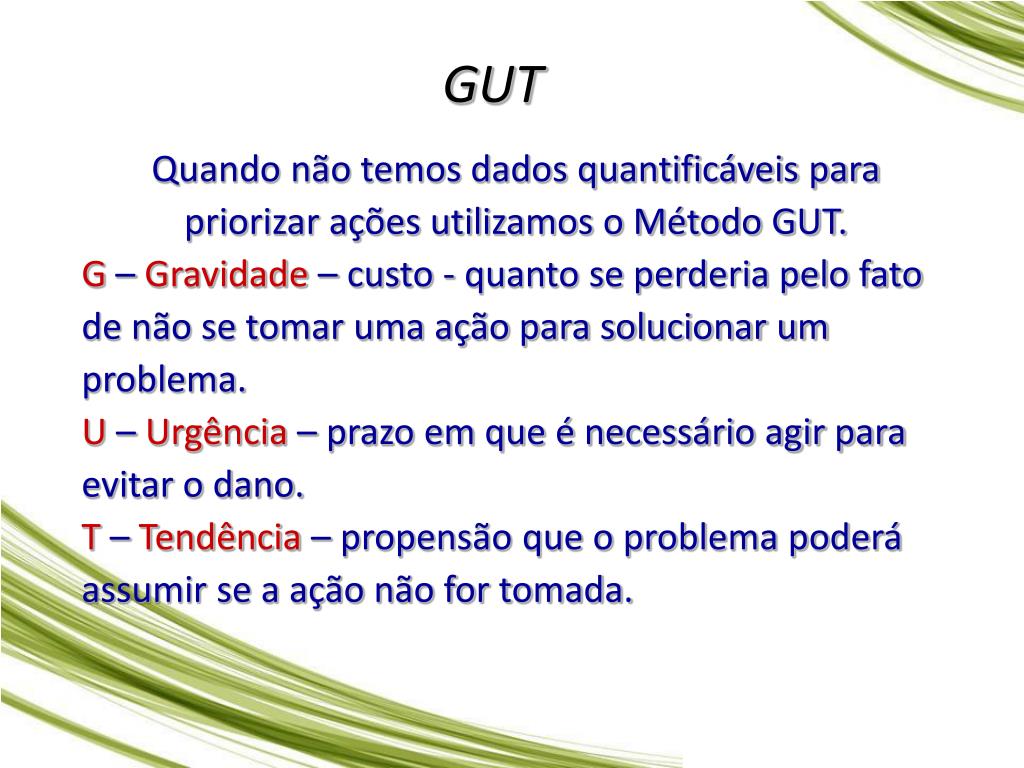 GUT

Quando não temos dados quantificáveis para priorizar ações utilizamos o Método GUT.

G – Gravidade – custo - quanto se perderia pelo fato de não se tomar uma ação para solucionar um problema.

U – Urgência – prazo em que é necessário agir para evitar o dano.

T – Tendência – propensão que o problema poderá assumir se a ação não for tomada.